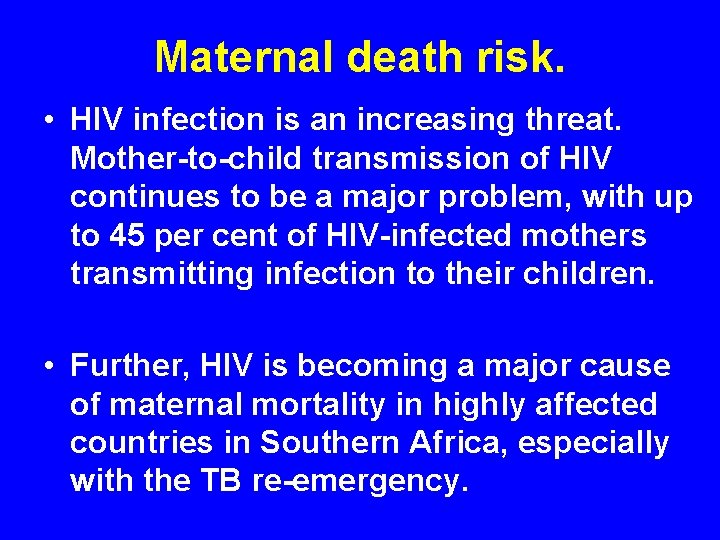 Maternal death risk.

• HIV infection is an increasing threat. Mother-to-child transmission of HIV continues to be a major problem, with up to 45 per cent of HIV-infected mothers transmitting infection to their children.

• Further, HIV is becoming a major cause of maternal mortality in highly affected countries in Southern Africa, especially with the TB re-emergency.